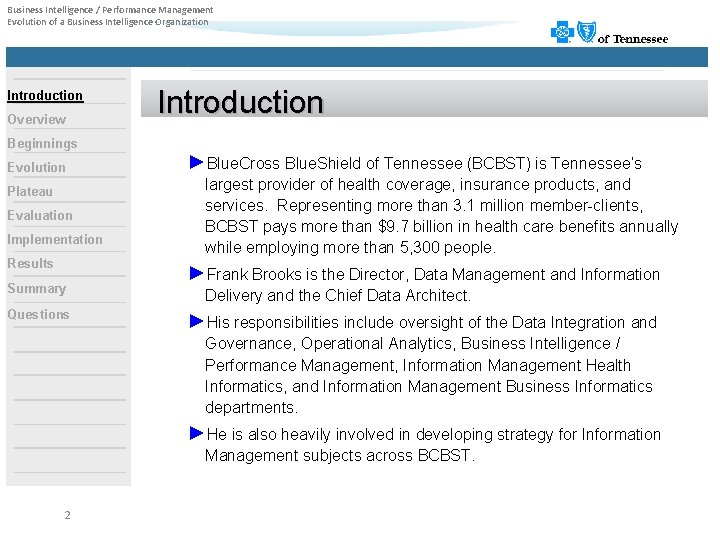 Business Intelligence / Performance Management
Evolution of a Business Intelligence Organization

of Tennessee

Introduction
Overview
Beginnings
Evolution
Plateau
Evaluation
Implementation
Results
Summary
Questions

Introduction

►BlueCross BlueShield of Tennessee (BCBST) is Tennessee's largest provider of health coverage, insurance products, and services. Representing more than 3.1 million member-clients, BCBST pays more than $9.7 billion in health care benefits annually while employing more than 5,300 people.

►Frank Brooks is the Director, Data Management and Information Delivery and the Chief Data Architect.

►His responsibilities include oversight of the Data Integration and Governance, Operational Analytics, Business Intelligence / Performance Management, Information Management Health Informatics, and Information Management Business Informatics departments.

►He is also heavily involved in developing strategy for Information Management subjects across BCBST.

2